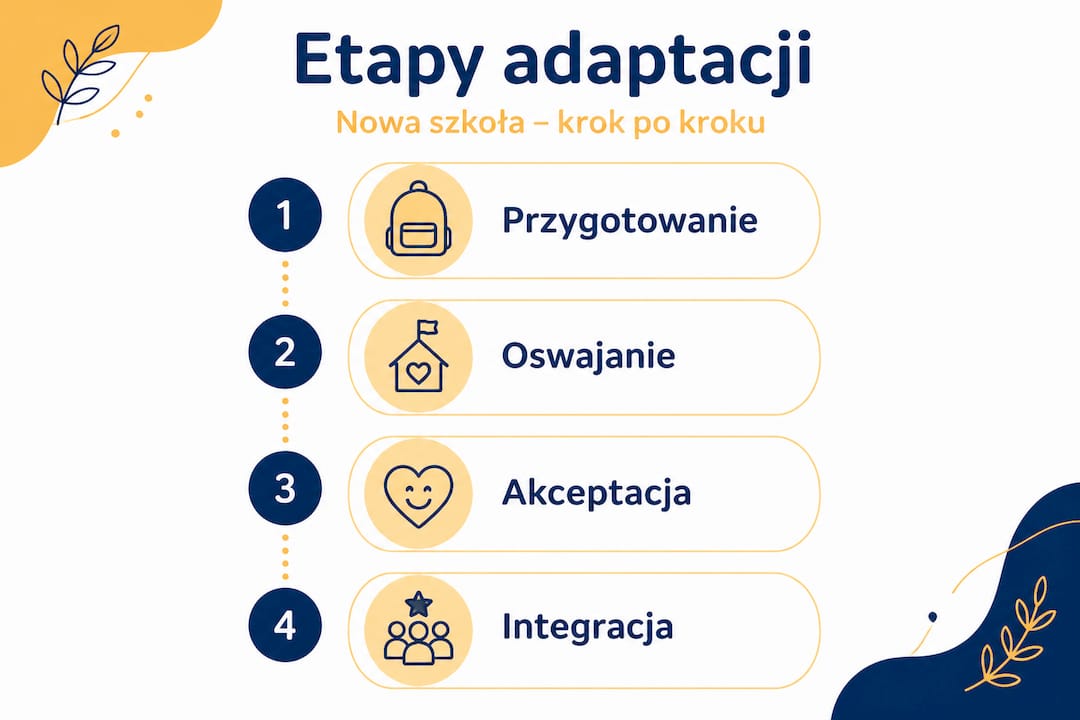 Etapy adaptacji

Nowa szkoła – krok po kroku

1 Przygotowanie

2 Oswajanie

3 Akceptacja

4 Integracja